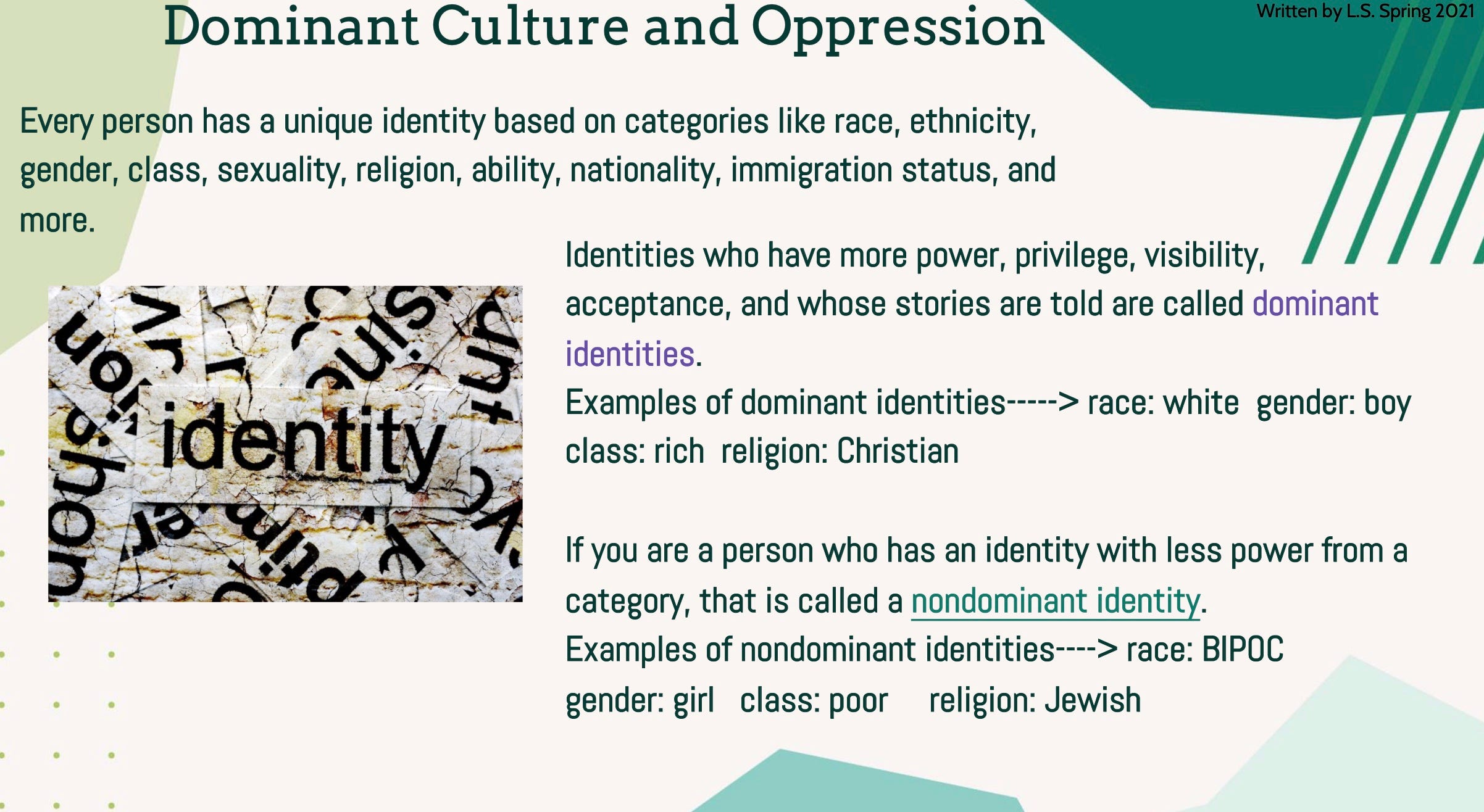 Dominant Culture and Oppression

Written by L.S. Spring 2021

Every person has a unique identity based on categories like race, ethnicity, gender, class, sexuality, religion, ability, nationality, immigration status, and more.

identity

Identities who have more power, privilege, visibility, acceptance, and whose stories are told are called dominant identities.
Examples of dominant identities-----> race: white gender: boy class: rich religion: Christian

If you are a person who has an identity with less power from a category, that is called a nondominant identity.
Examples of nondominant identities----> race: BIPOC gender: girl class: poor religion: Jewish